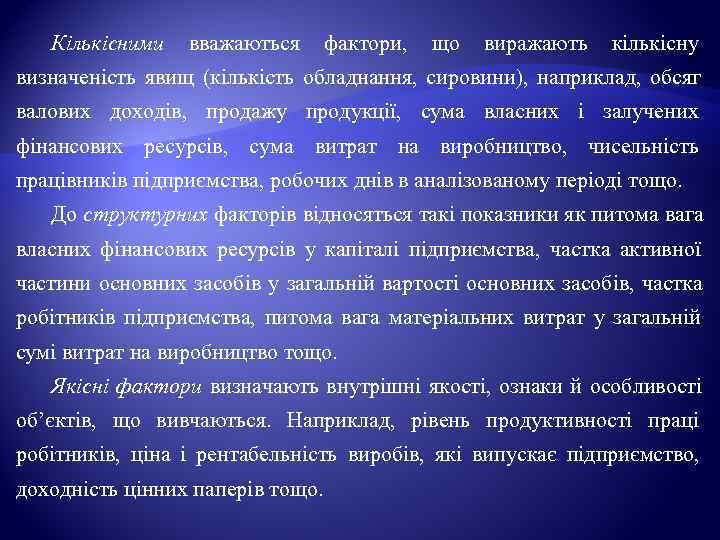 Кількісними вважаються фактори, що виражають кількісну визначеність явищ (кількість обладнання, сировини), наприклад, обсяг валових доходів, продажу продукції, сума власних і залучених фінансових ресурсів, сума витрат на виробництво, чисельність працівників підприємства, робочих днів в аналізованому періоді тощо.

До структурних факторів відносяться такі показники як питома вага власних фінансових ресурсів у капіталі підприємства, частка активної частини основних засобів у загальній вартості основних засобів, частка робітників підприємства, питома вага матеріальних витрат у загальній сумі витрат на виробництво тощо.

Якісні фактори визначають внутрішні якості, ознаки й особливості об'єктів, що вивчаються. Наприклад, рівень продуктивності праці робітників, ціна і рентабельність виробів, які випускає підприємство, доходність цінних паперів тощо.